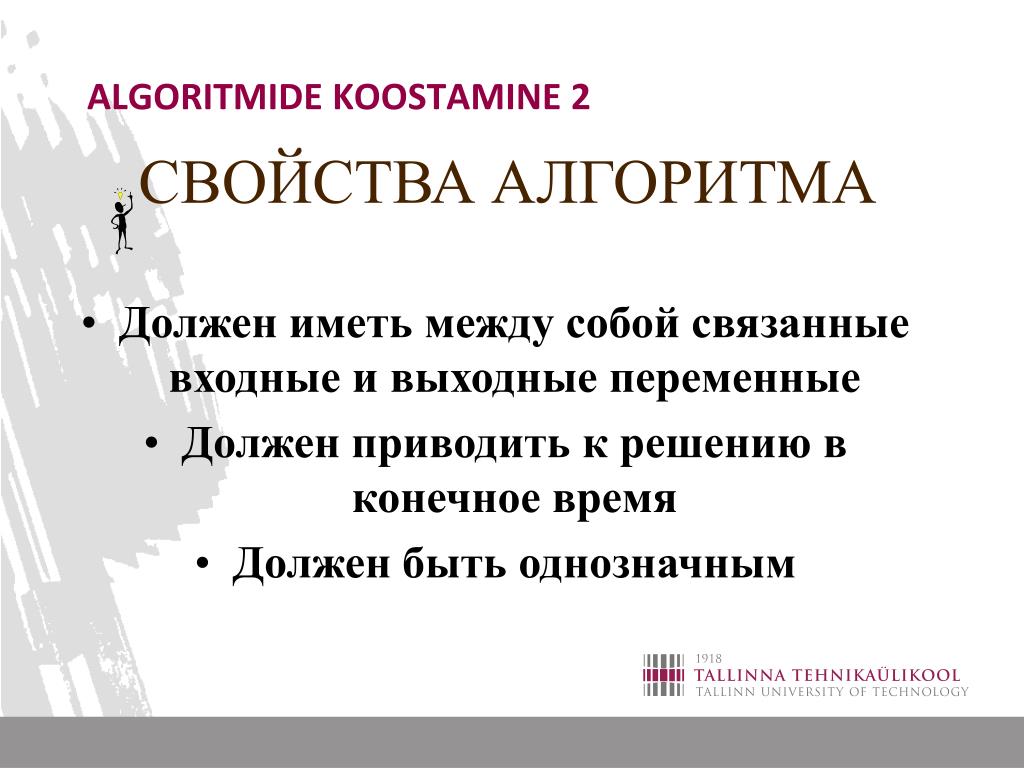 ALGORITMIDE KOOSTAMINE 2

СВОЙСТВА АЛГОРИТМА

• Должен иметь между собой связанные входные и выходные переменные

• Должен приводить к решению в конечное время

• Должен быть однозначным

1918
TALLINNA TEHNIKAÜLIKOOL
TALLINN UNIVERSITY OF TECHNOLOGY